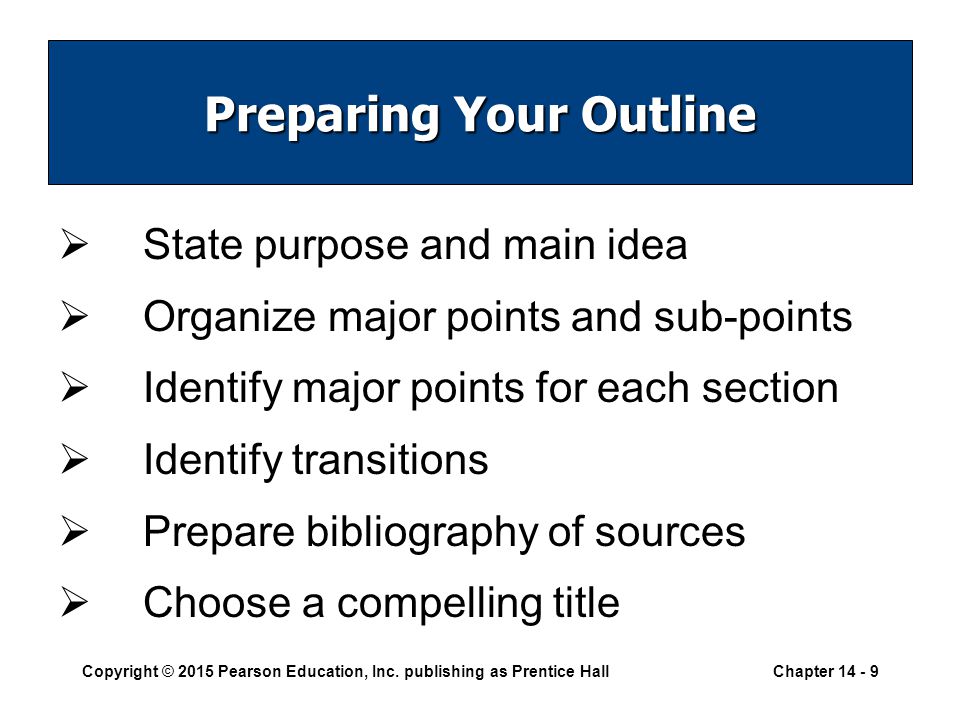 Preparing Your Outline

➢ State purpose and main idea
➢ Organize major points and sub-points
➢ Identify major points for each section
➢ Identify transitions
➢ Prepare bibliography of sources
➢ Choose a compelling title

Copyright © 2015 Pearson Education, Inc. publishing as Prentice Hall

Chapter 14 - 9